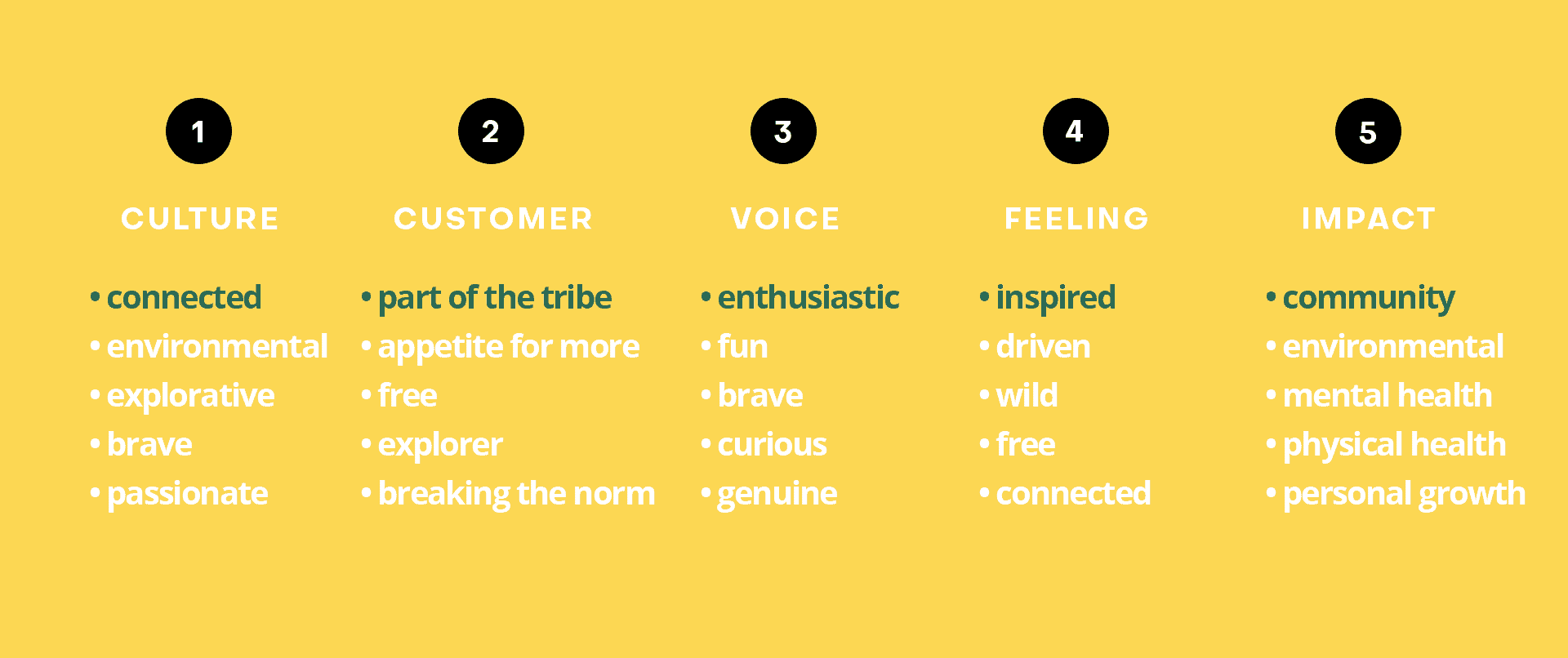 1

CULTURE

• connected
• environmental
• explorative
• brave
• passionate

2

CUSTOMER

• part of the tribe
• appetite for more
• free
• explorer
• breaking the norm

3

VOICE

• enthusiastic
• fun
• brave
• curious
• genuine

4

FEELING

• inspired
• driven
• wild
• free
• connected

5

IMPACT

• community
• environmental
• mental health
• physical health
• personal growth